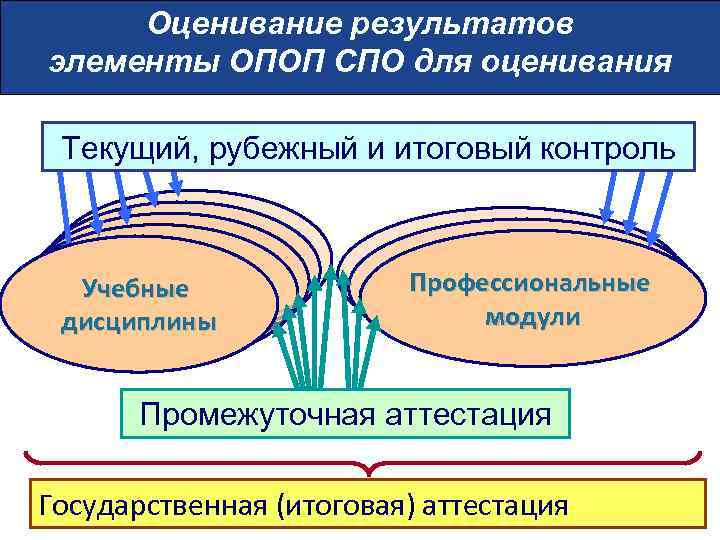 Оценивание результатов
элементы ОПОП СПО для оценивания

Текущий, рубежный и итоговый контроль

Учебные дисциплины

Профессиональные модули

Промежуточная аттестация

Государственная (итоговая) аттестация